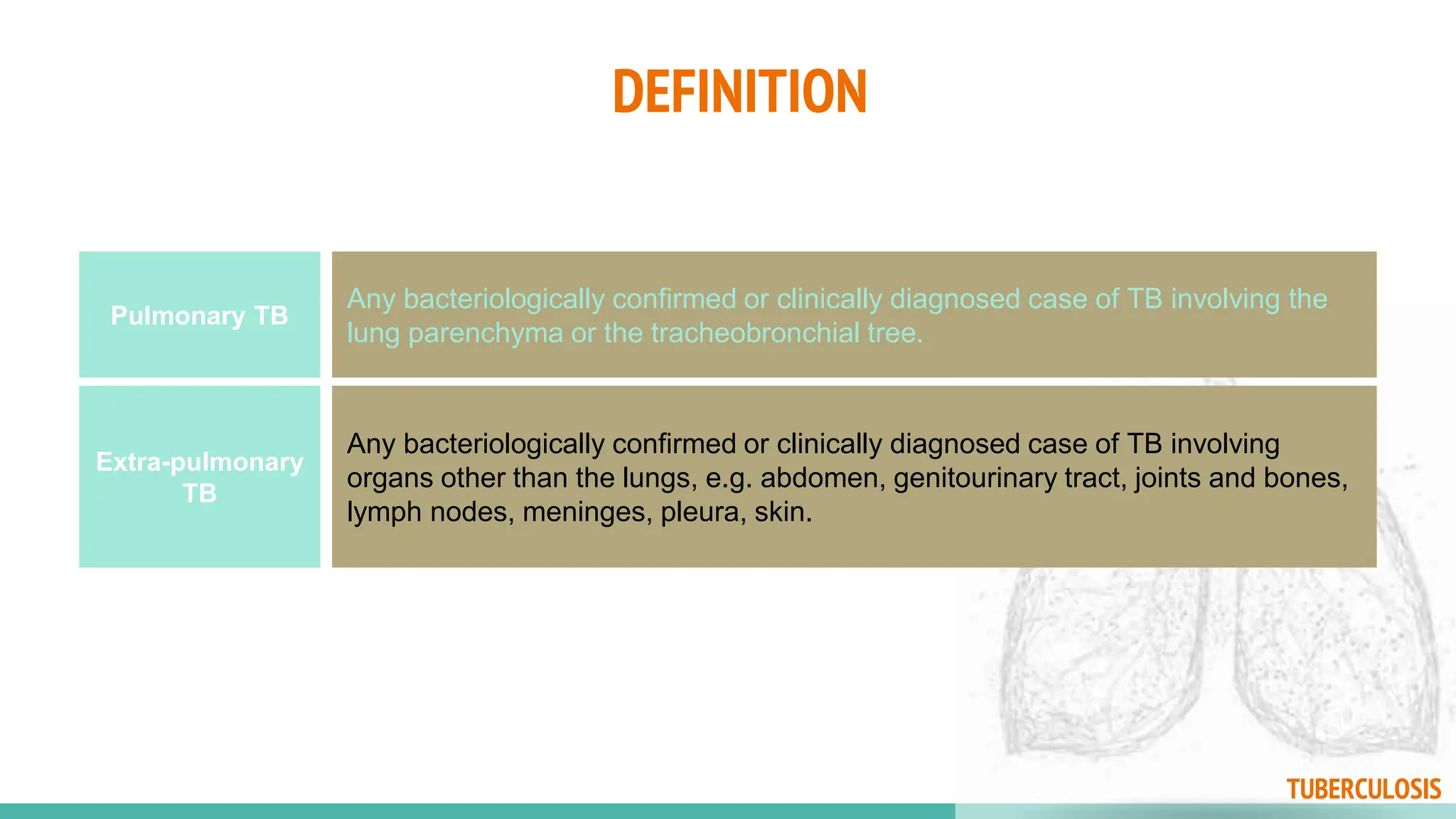 DEFINITION

| Pulmonary TB | Any bacteriologically confirmed or clinically diagnosed case of TB involving the lung parenchyma or the tracheobronchial tree. |
|---|---|
| Extra-pulmonary TB | Any bacteriologically confirmed or clinically diagnosed case of TB involving organs other than the lungs, e.g. abdomen, genitourinary tract, joints and bones, lymph nodes, meninges, pleura, skin. |

TUBERCULOSIS